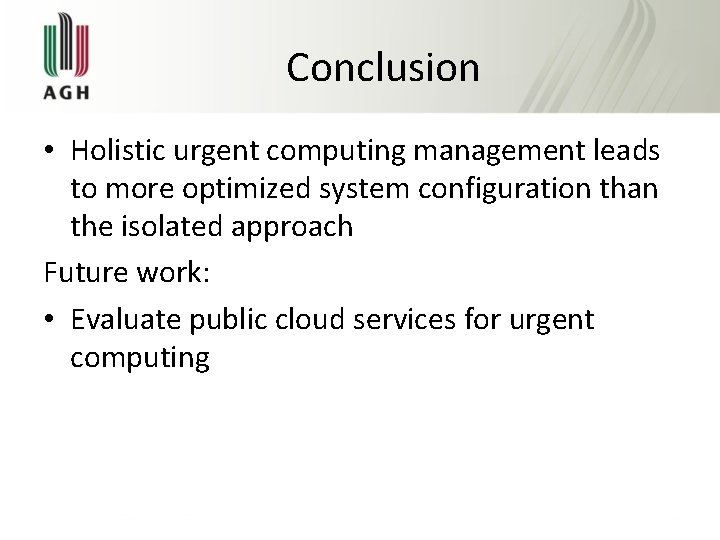 AGH

Conclusion

• Holistic urgent computing management leads to more optimized system configuration than the isolated approach

Future work:

• Evaluate public cloud services for urgent computing